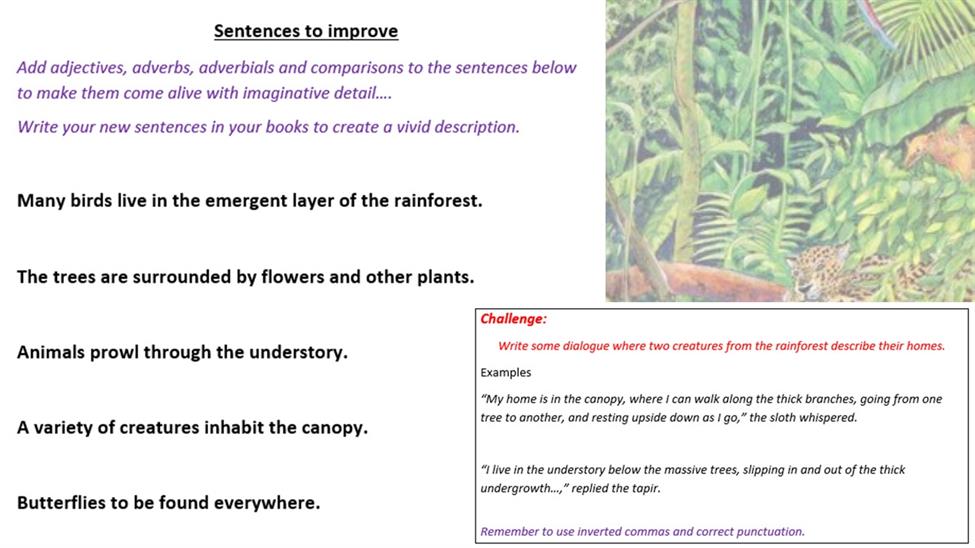 Sentences to improve

Add adjectives, adverbs, adverbials and comparisons to the sentences below to make them come alive with imaginative detail….

Write your new sentences in your books to create a vivid description.

Many birds live in the emergent layer of the rainforest.

The trees are surrounded by flowers and other plants.

Animals prowl through the understory.

A variety of creatures inhabit the canopy.

Butterflies to be found everywhere.

Challenge:

Write some dialogue where two creatures from the rainforest describe their homes.

Examples

"My home is in the canopy, where I can walk along the thick branches, going from one tree to another, and resting upside down as I go," the sloth whispered.

"I live in the understory below the massive trees, slipping in and out of the thick undergrowth…," replied the tapir.

Remember to use inverted commas and correct punctuation.